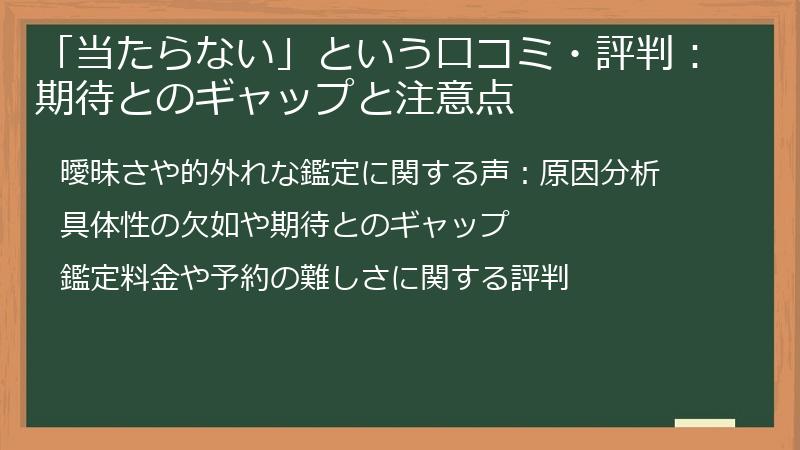 「当たらない」という口コミ・評判：期待とのギャップと注意点

曖昧さや的外れな鑑定に関する声：原因分析

具体性の欠如や期待とのギャップ

鑑定料金や予約の難しさに関する評判